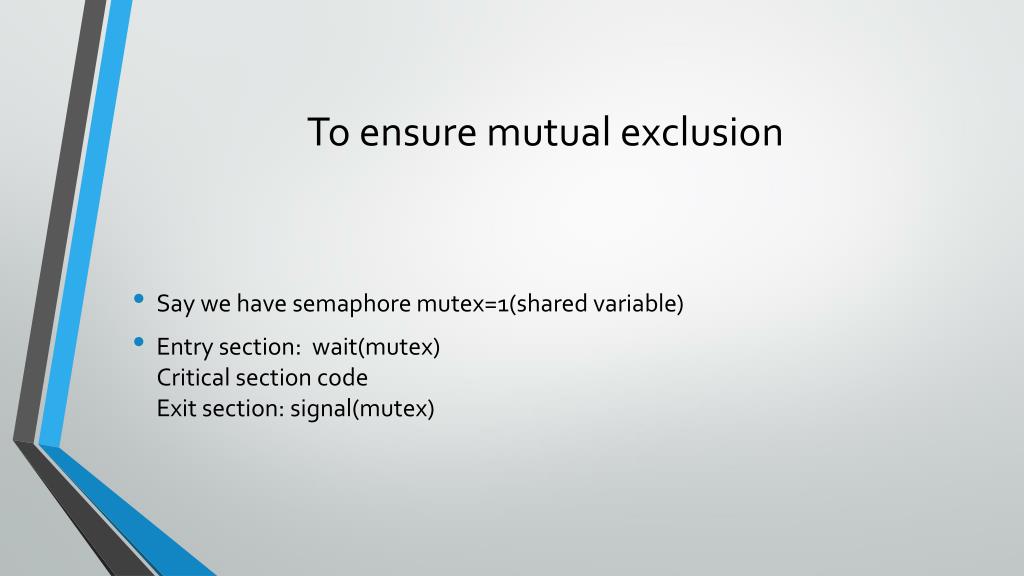 To ensure mutual exclusion

• Say we have semaphore mutex=1(shared variable)
• Entry section: wait(mutex)
Critical section code
Exit section: signal(mutex)